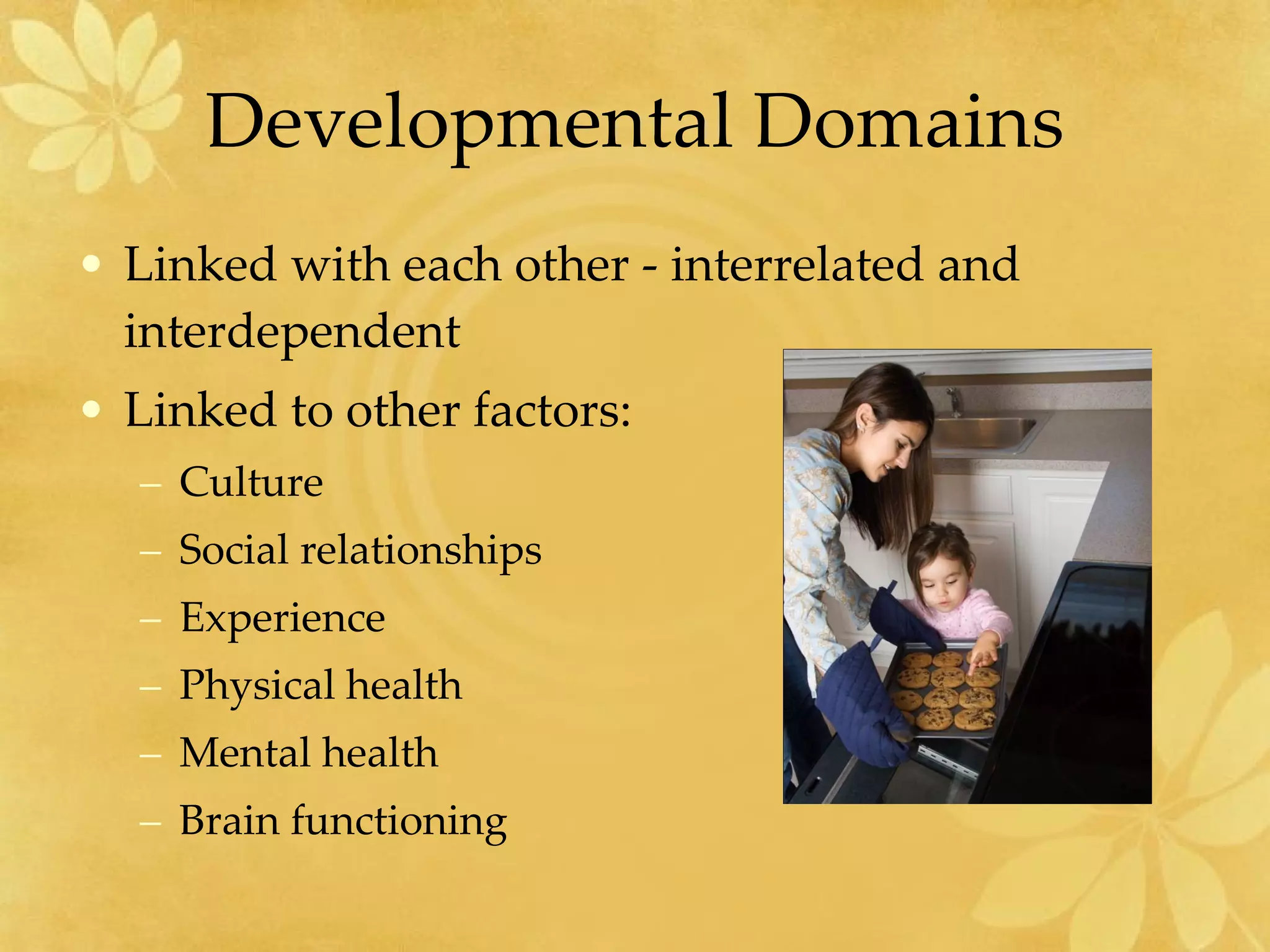 Developmental Domains

• Linked with each other - interrelated and interdependent
• Linked to other factors:
– Culture
– Social relationships
– Experience
– Physical health
– Mental health
– Brain functioning